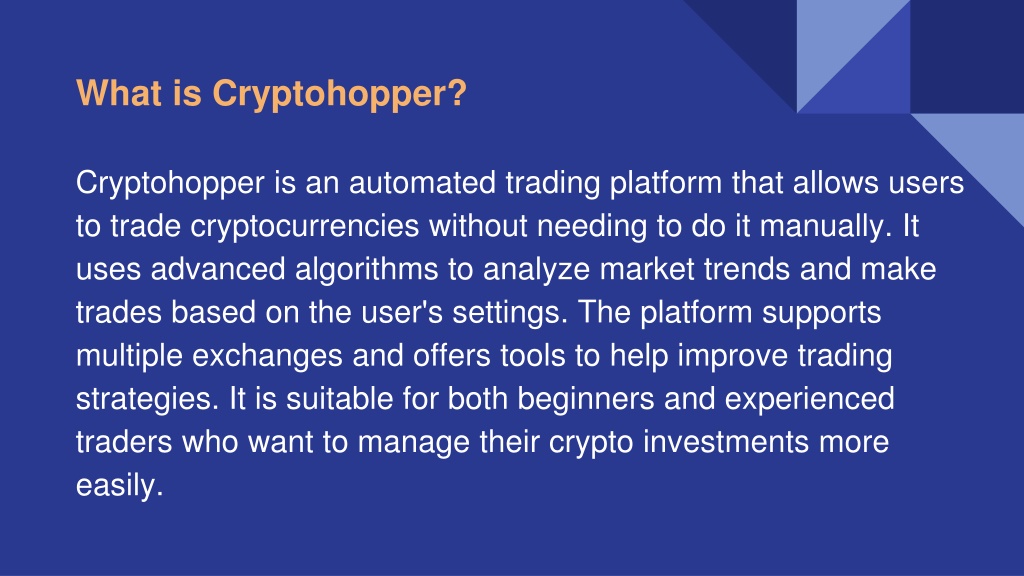 What is Cryptohopper?

Cryptohopper is an automated trading platform that allows users to trade cryptocurrencies without needing to do it manually. It uses advanced algorithms to analyze market trends and make trades based on the user's settings. The platform supports multiple exchanges and offers tools to help improve trading strategies. It is suitable for both beginners and experienced traders who want to manage their crypto investments more easily.